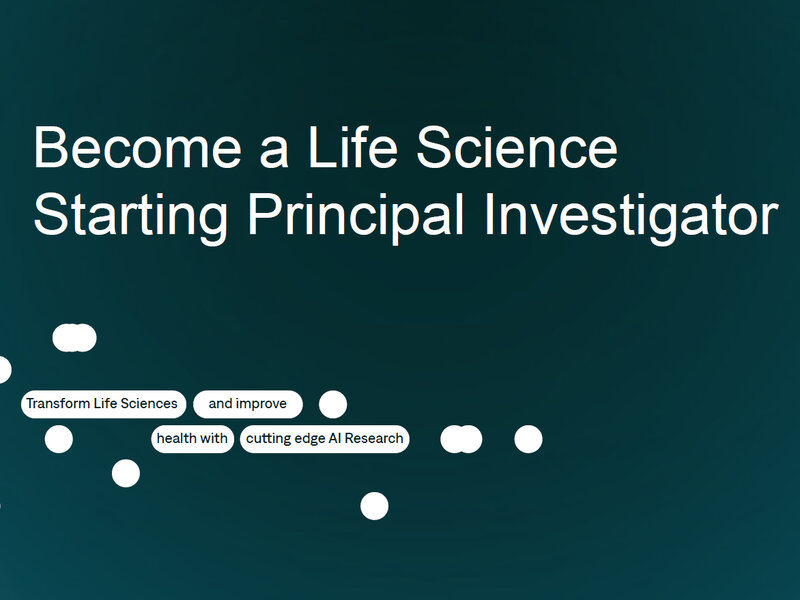 Become a Life Science Starting Principal Investigator

Transform Life Sciences and improve health with cutting edge AI Research